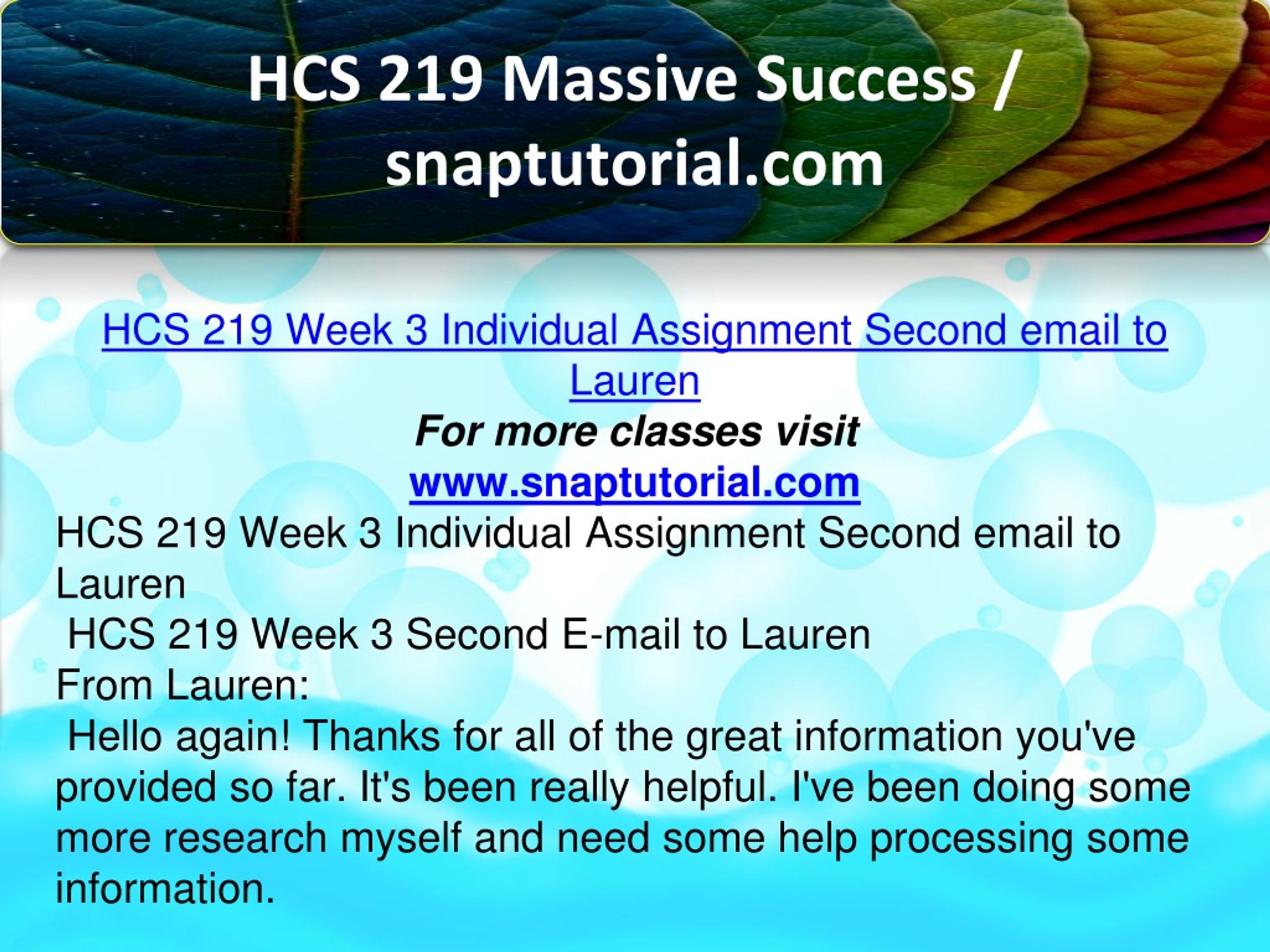 HCS 219 Massive Success / snaptutorial.com

HCS 219 Week 3 Individual Assignment Second email to Lauren

For more classes visit

www.snaptutorial.com

HCS 219 Week 3 Individual Assignment Second email to Lauren

HCS 219 Week 3 Second E-mail to Lauren

From Lauren:

Hello again! Thanks for all of the great information you've provided so far. It's been really helpful. I've been doing some more research myself and need some help processing some information.